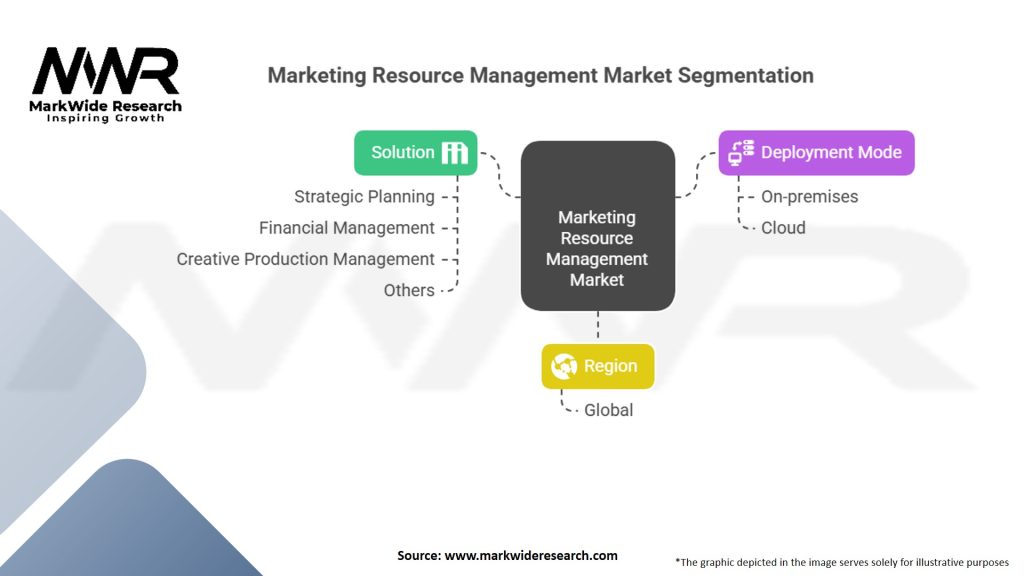 MWR
MarkWide Research
Inspiring Growth

Marketing Resource Management Market Segmentation

Solution
Strategic Planning
Financial Management
Creative Production Management
Others

Marketing Resource Management Market

Deployment Mode
On-premises
Cloud

Region
Global

Source: www.markwideresearch.com

*The graphic depicted in the image serves solely for illustrative purposes